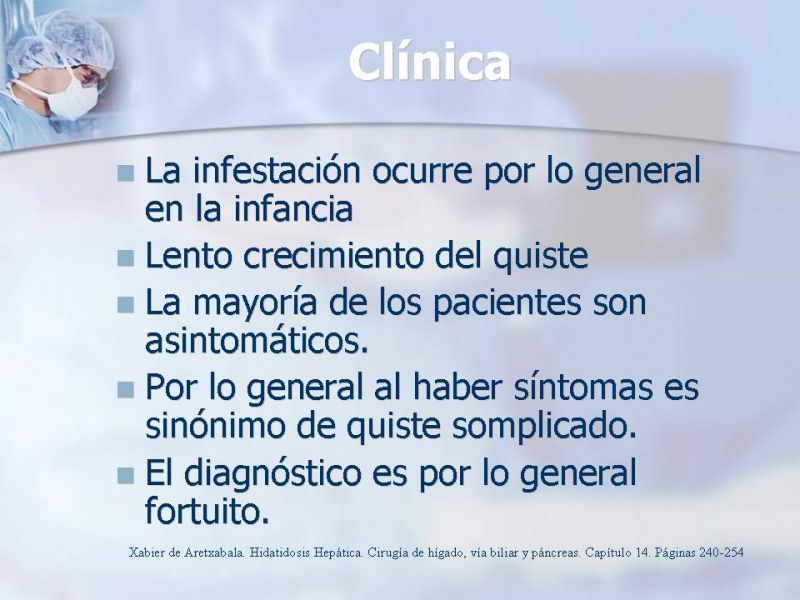 Clínica

- La infestación ocurre por lo general en la infancia
- Lento crecimiento del quiste
- La mayoría de los pacientes son asintomáticos.
- Por lo general al haber síntomas es sinónimo de quiste somplicado.
- El diagnóstico es por lo general fortuito.

Xabier de Aretxabala. Hidatidosis Hepática. Cirugía de hígado, vía biliar y páncreas. Capítulo 14. Páginas 240-254